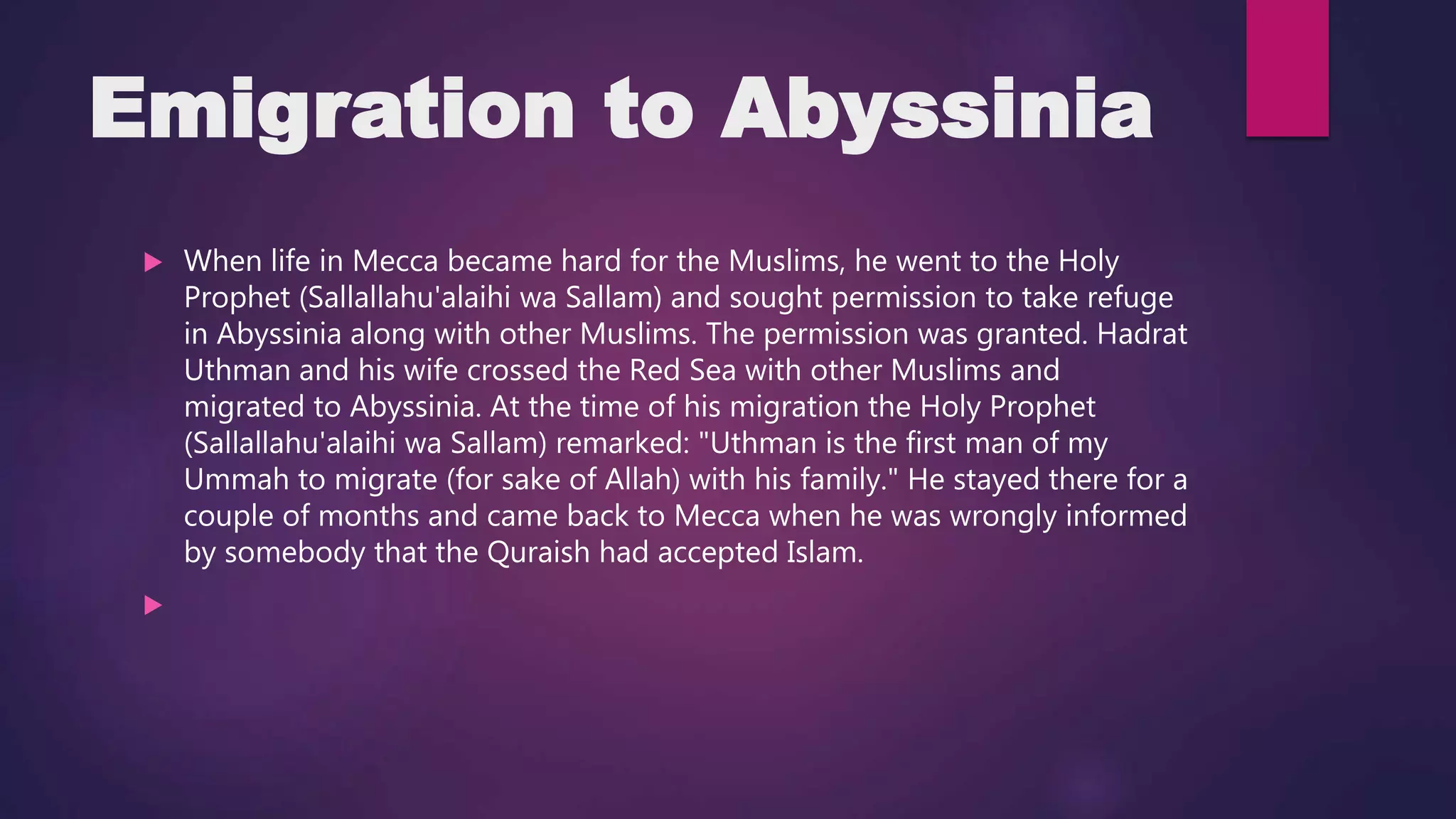 Emigration to Abyssinia

When life in Mecca became hard for the Muslims, he went to the Holy Prophet (Sallallahu'alaihi wa Sallam) and sought permission to take refuge in Abyssinia along with other Muslims. The permission was granted. Hadrat Uthman and his wife crossed the Red Sea with other Muslims and migrated to Abyssinia. At the time of his migration the Holy Prophet (Sallallahu'alaihi wa Sallam) remarked: "Uthman is the first man of my Ummah to migrate (for sake of Allah) with his family." He stayed there for a couple of months and came back to Mecca when he was wrongly informed by somebody that the Quraish had accepted Islam.